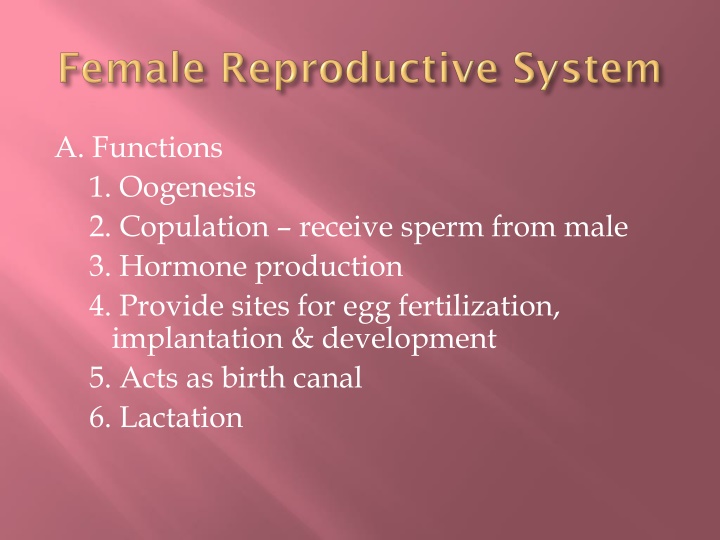 Female Reproductive System

A. Functions
1. Oogenesis
2. Copulation – receive sperm from male
3. Hormone production
4. Provide sites for egg fertilization, implantation & development
5. Acts as birth canal
6. Lactation